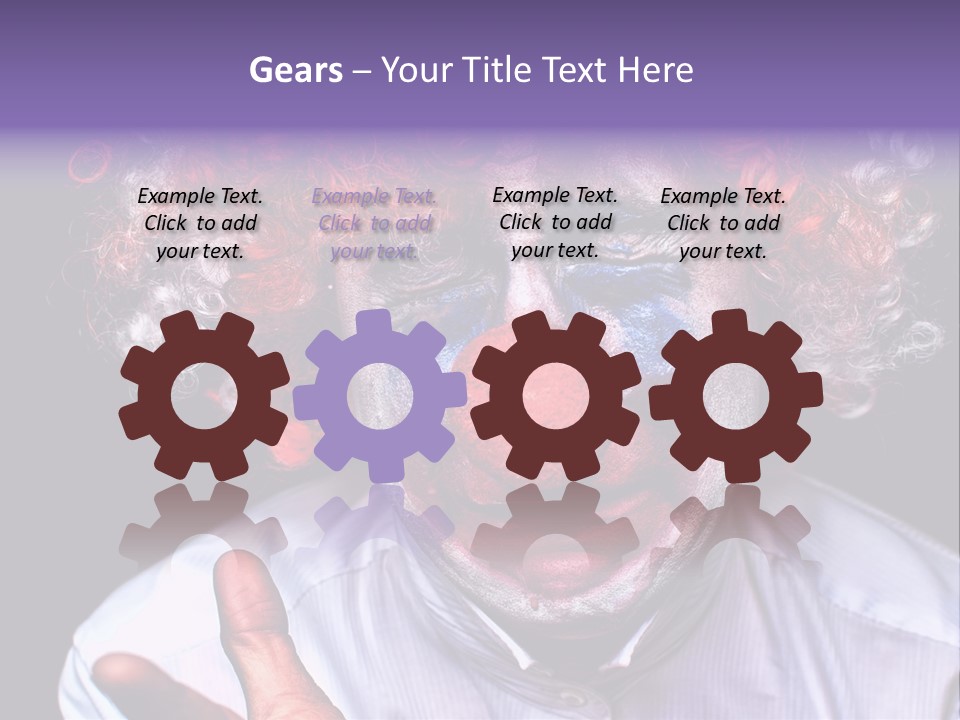 Gears – Your Title Text Here

Example Text. Click to add your text.

Example Text. Click to add your text.

Example Text. Click to add your text.

Example Text. Click to add your text.